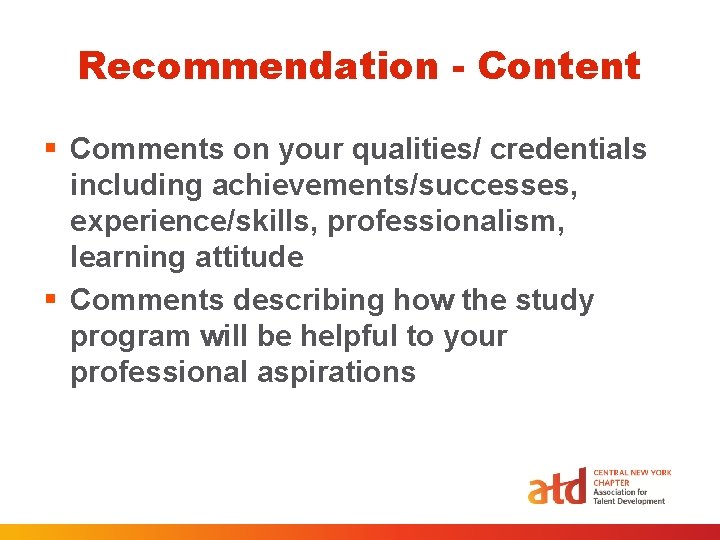 Recommendation - Content

▪ Comments on your qualities/ credentials including achievements/successes, experience/skills, professionalism, learning attitude
▪ Comments describing how the study program will be helpful to your professional aspirations

atd CENTRAL NEW YORK CHAPTER Association for Talent Development